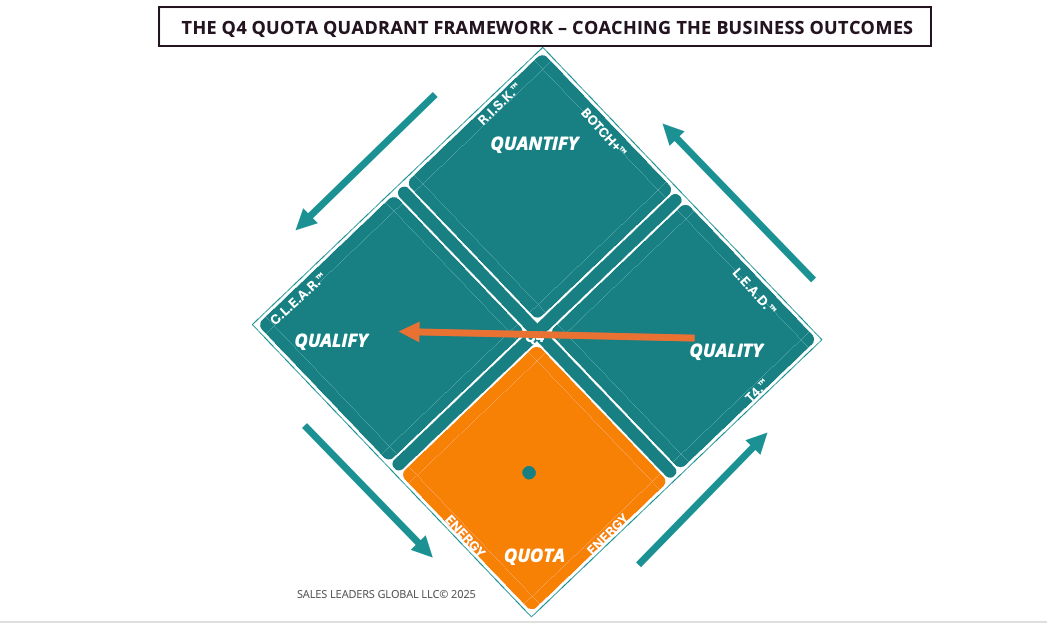 THE Q4 QUOTA QUADRANT FRAMEWORK – COACHING THE BUSINESS OUTCOMES

R.I.S.K.™

BOTCH+™

QUANTIFY

C.L.E.A.R.™

QUALIFY

Q4

L.E.A.D.™

QUALITY

T4™

ENERGY

QUOTA

ENERGY

SALES LEADERS GLOBAL LLC© 2025